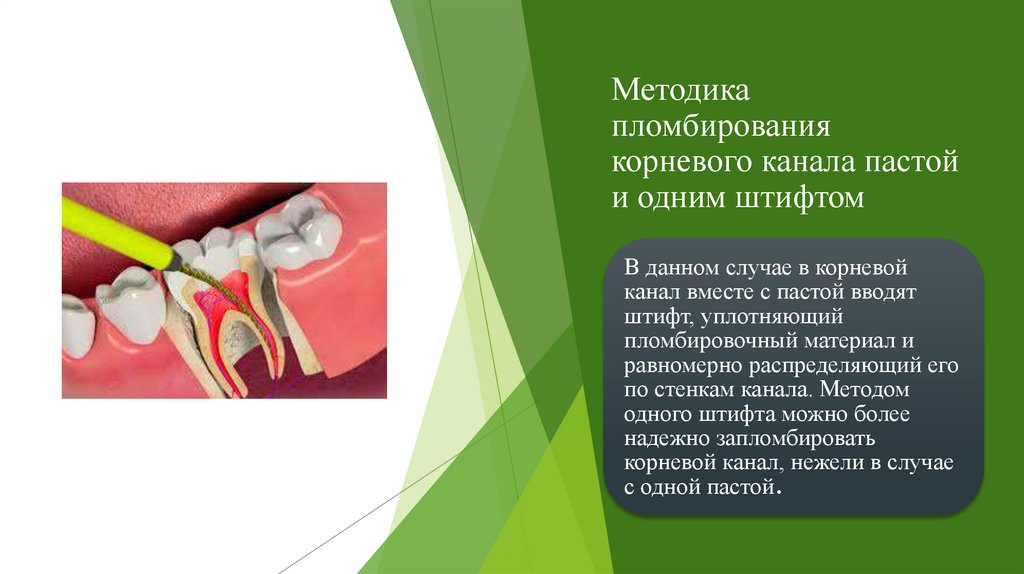 Методика пломбирования корневого канала пастой и одним штифтом

В данном случае в корневой канал вместе с пастой вводят штифт, уплотняющий пломбировочный материал и равномерно распределяющий его по стенкам канала. Методом одного штифта можно более надежно запломбировать корневой канал, нежели в случае с одной пастой.